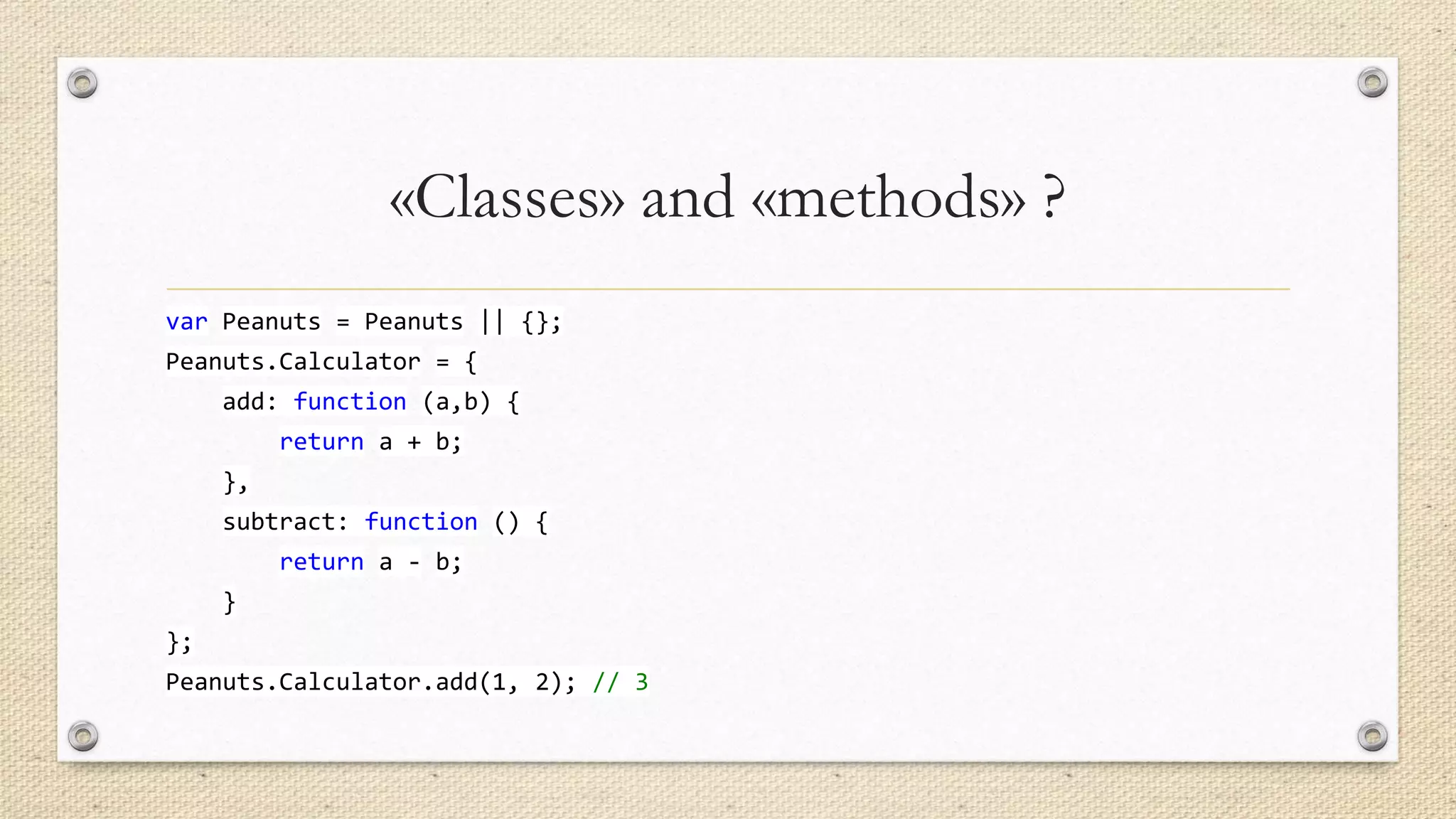 «Classes» and «methods» ?

var Peanuts = Peanuts || {};
Peanuts.Calculator = {
    add: function (a,b) {
        return a + b;
    },
    subtract: function () {
        return a - b;
    }
};
Peanuts.Calculator.add(1, 2); // 3